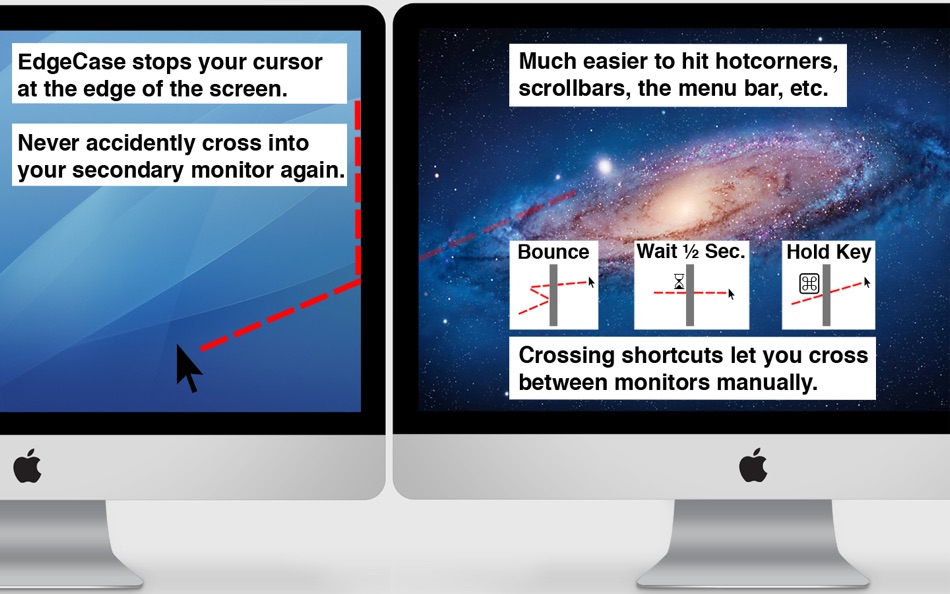 EdgeCase stops your cursor at the edge of the screen.

Never accidently cross into your secondary monitor again.

Much easier to hit hotcorners, scrollbars, the menu bar, etc.

Bounce

Wait ½ Sec.

Hold Key

⌘

Crossing shortcuts let you cross between monitors manually.